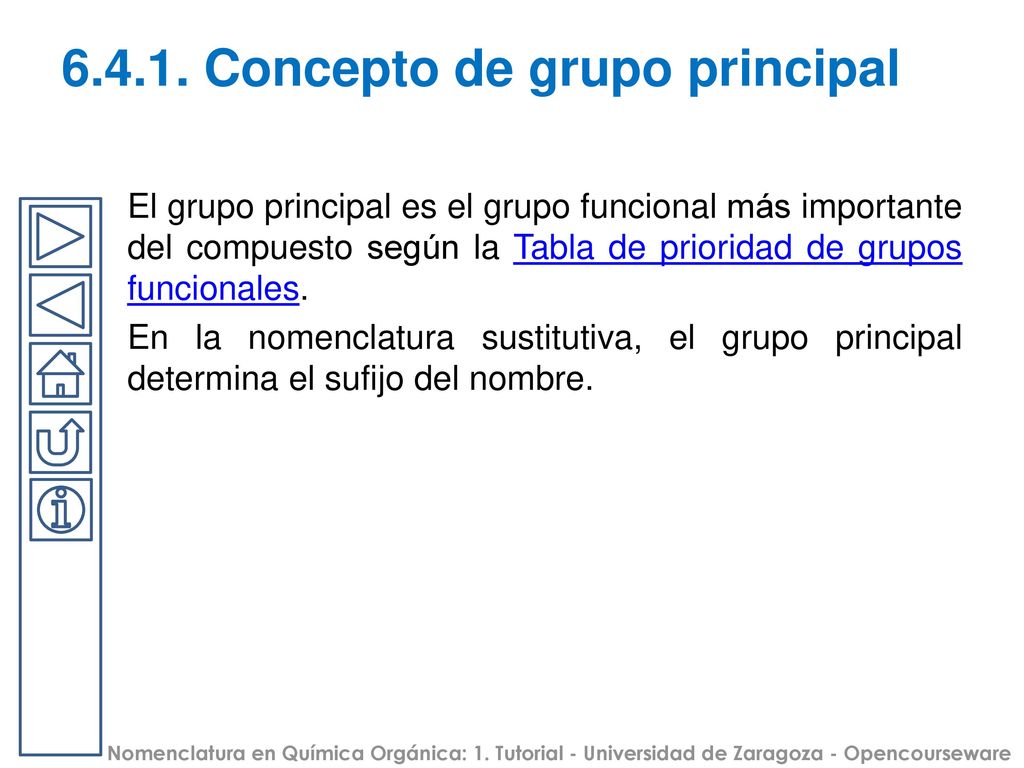 6.4.1. Concepto de grupo principal

El grupo principal es el grupo funcional más importante del compuesto según la Tabla de prioridad de grupos funcionales.

En la nomenclatura sustitutiva, el grupo principal determina el sufijo del nombre.

Nomenclatura en Química Orgánica: 1. Tutorial - Universidad de Zaragoza - Opencourseware